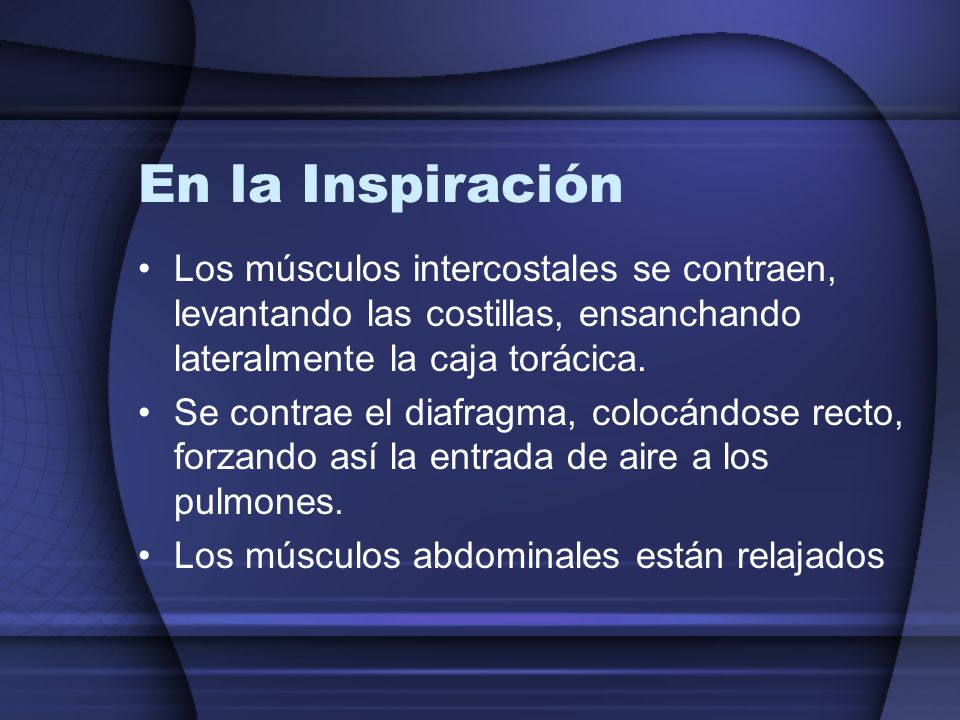 En la Inspiración

• Los músculos intercostales se contraen, levantando las costillas, ensanchando lateralmente la caja torácica.
• Se contrae el diafragma, colocándose recto, forzando así la entrada de aire a los pulmones.
• Los músculos abdominales están relajados